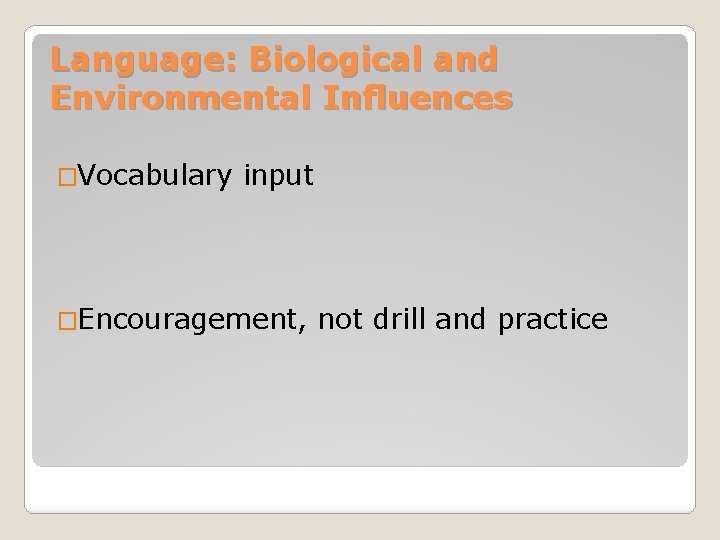 Language: Biological and Environmental Influences

□Vocabulary input

□Encouragement, not drill and practice